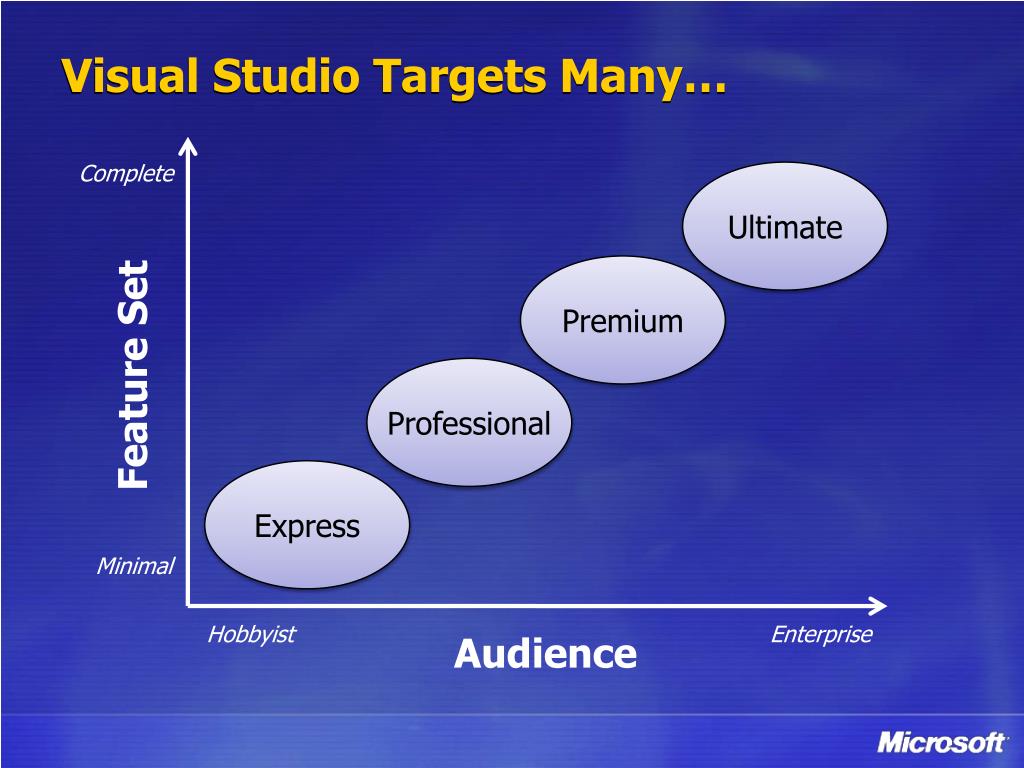 Visual Studio Targets Many…

Complete

Feature Set

Minimal

Ultimate

Premium

Professional

Express

Hobbyist

Audience

Enterprise

Microsoft